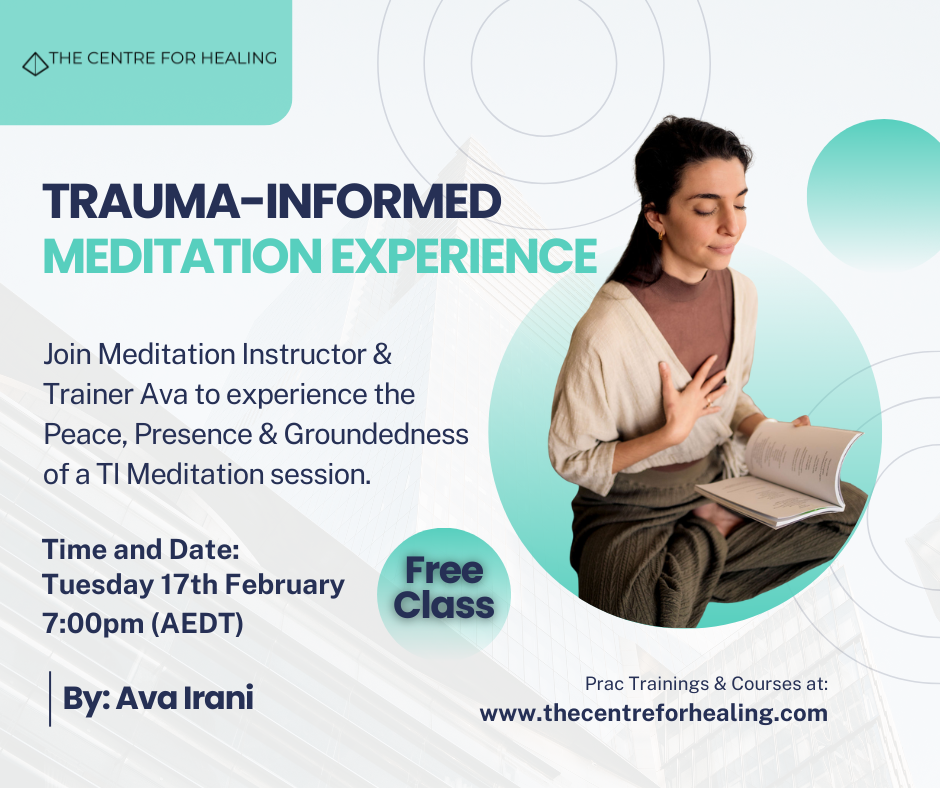 THE CENTRE FOR HEALING

TRAUMA-INFORMED
MEDITATION EXPERIENCE

Join Meditation Instructor & Trainer Ava to experience the Peace, Presence & Groundedness of a TI Meditation session.

Time and Date:
Tuesday 17th February
7:00pm (AEDT)

Free Class

By: Ava Irani

Prac Trainings & Courses at:
www.thecentreforhealing.com